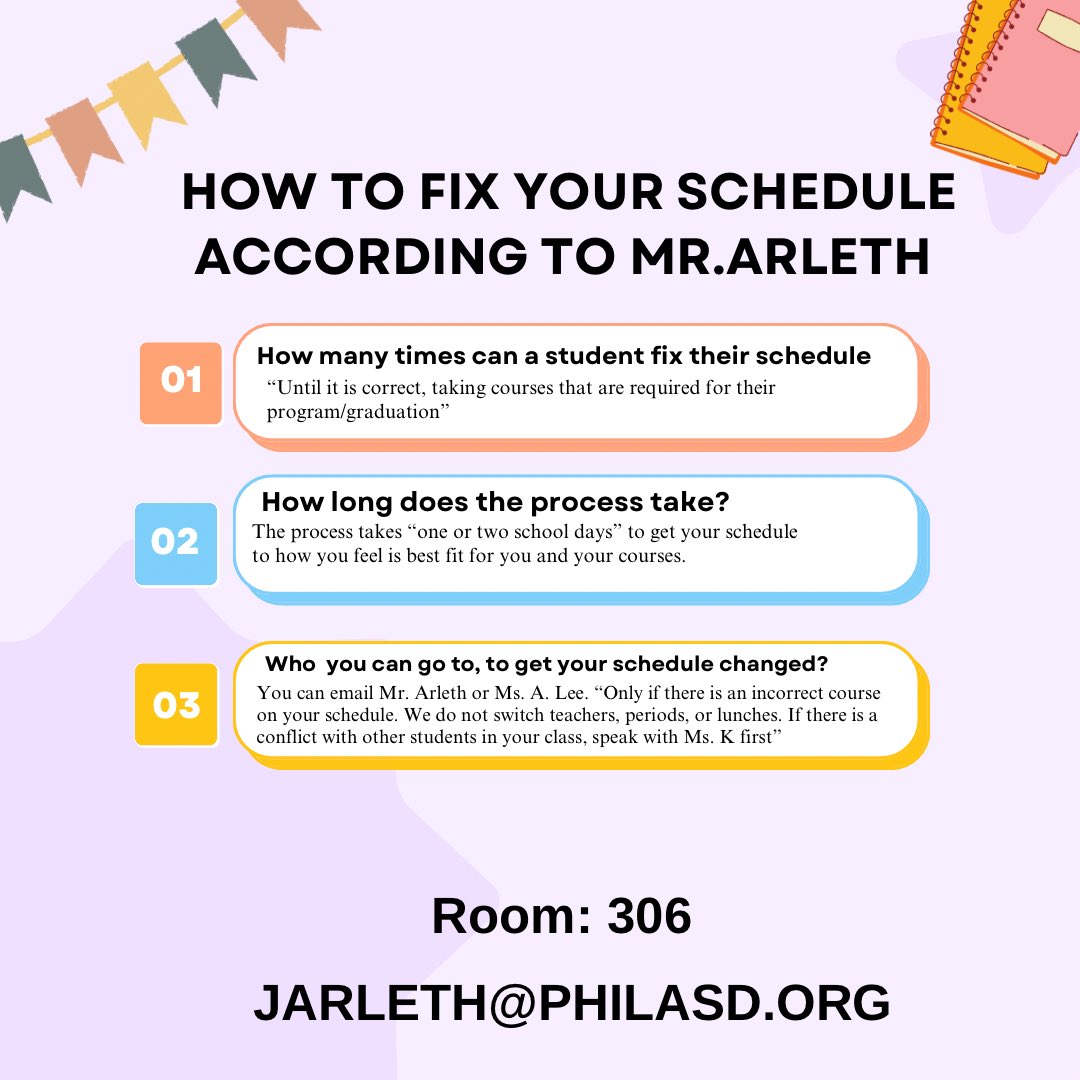 HOW TO FIX YOUR SCHEDULE ACCORDING TO MR.ARLETH

01

How many times can a student fix their schedule

“Until it is correct, taking courses that are required for their program/graduation”

02

How long does the process take?

The process takes “one or two school days” to get your schedule to how you feel is best fit for you and your courses.

03

Who you can go to, to get your schedule changed?

You can email Mr. Arleth or Ms. A. Lee. “Only if there is an incorrect course on your schedule. We do not switch teachers, periods, or lunches. If there is a conflict with other students in your class, speak with Ms. K first”

Room: 306

JARLETH@PHILASD.ORG